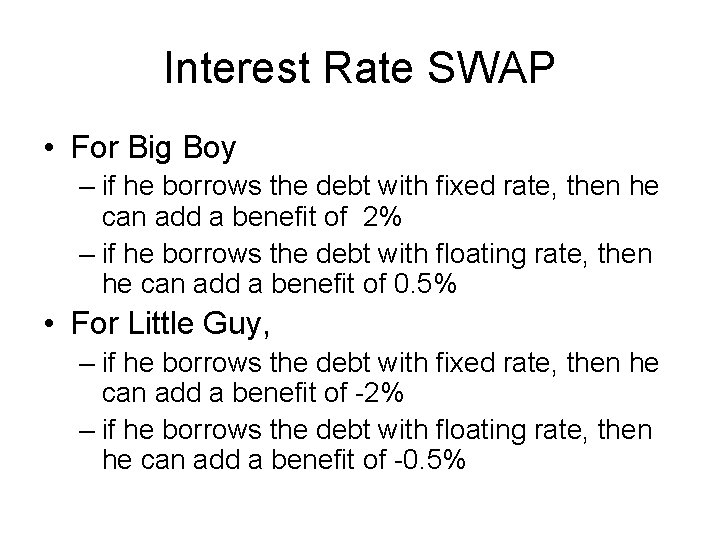 Interest Rate SWAP

• For Big Boy
– if he borrows the debt with fixed rate, then he can add a benefit of 2%
– if he borrows the debt with floating rate, then he can add a benefit of 0.5%

• For Little Guy,
– if he borrows the debt with fixed rate, then he can add a benefit of -2%
– if he borrows the debt with floating rate, then he can add a benefit of -0.5%